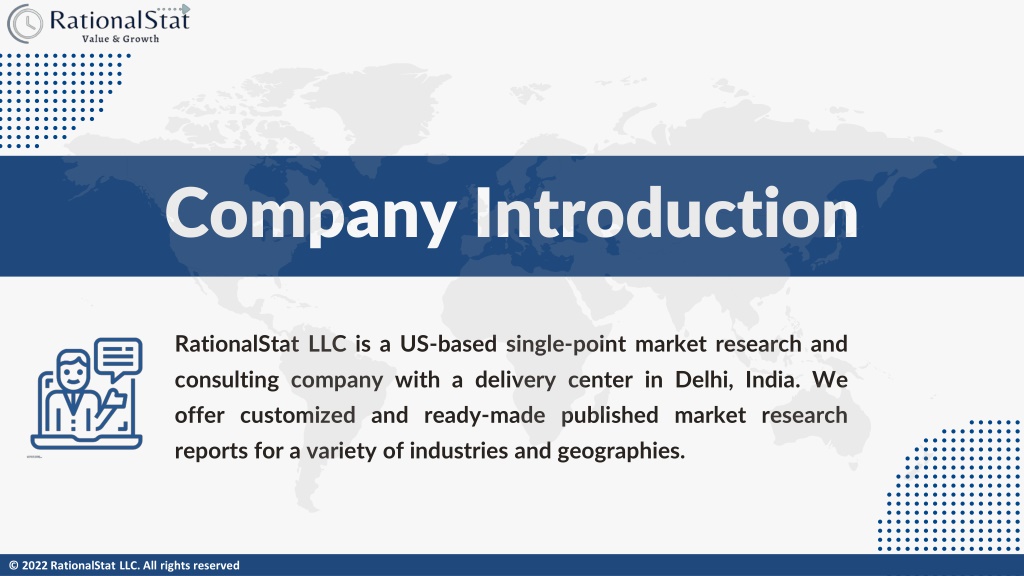 RationalStat
Value & Growth

Company Introduction

RationalStat LLC is a US-based single-point market research and consulting company with a delivery center in Delhi, India. We offer customized and ready-made published market research reports for a variety of industries and geographies.

© 2022 RationalStat LLC. All rights reserved